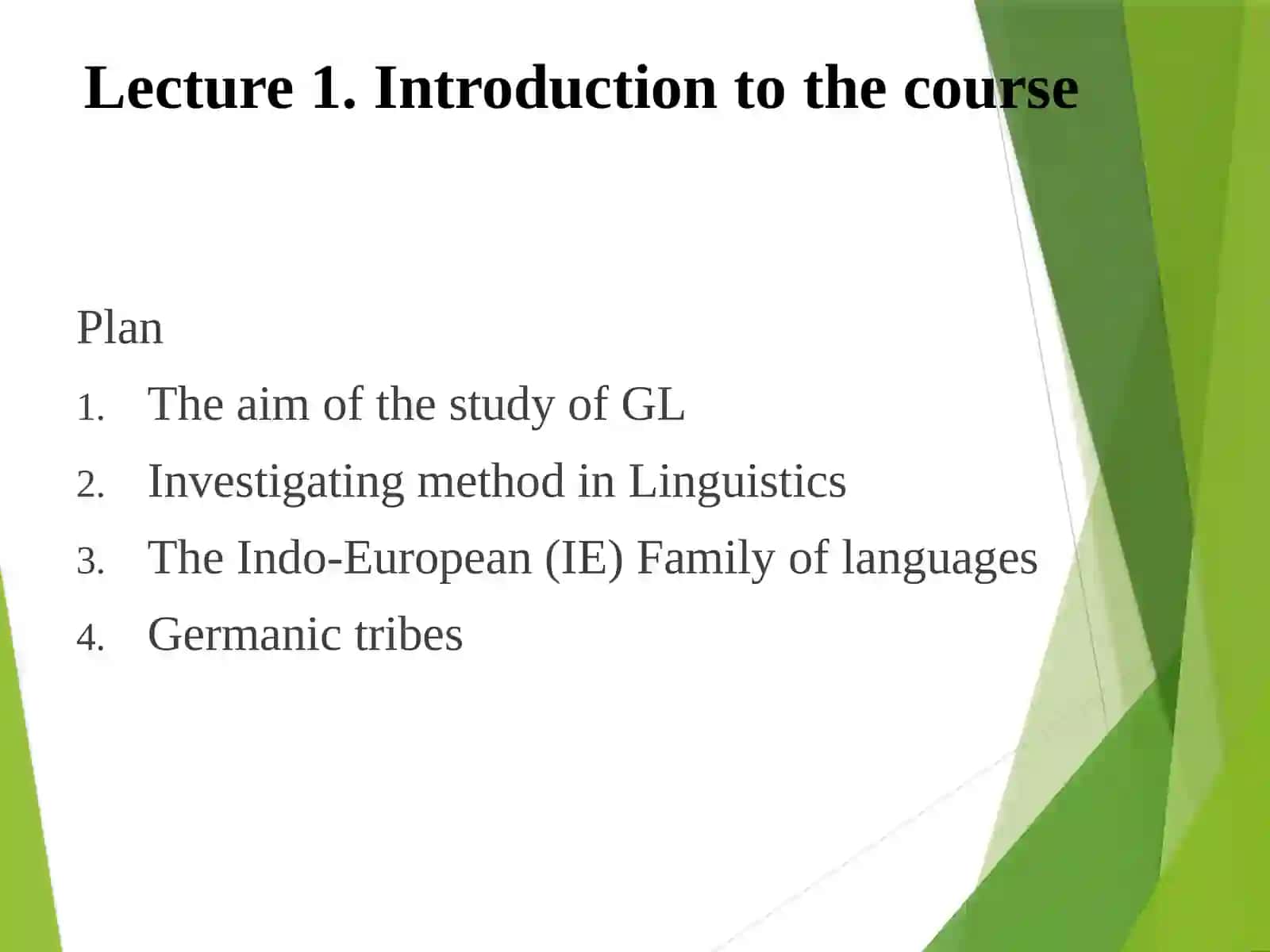 Lecture 1. Introduction to the course

Plan

1. The aim of the study of GL
2. Investigating method in Linguistics
3. The Indo-European (IE) Family of languages
4. Germanic tribes